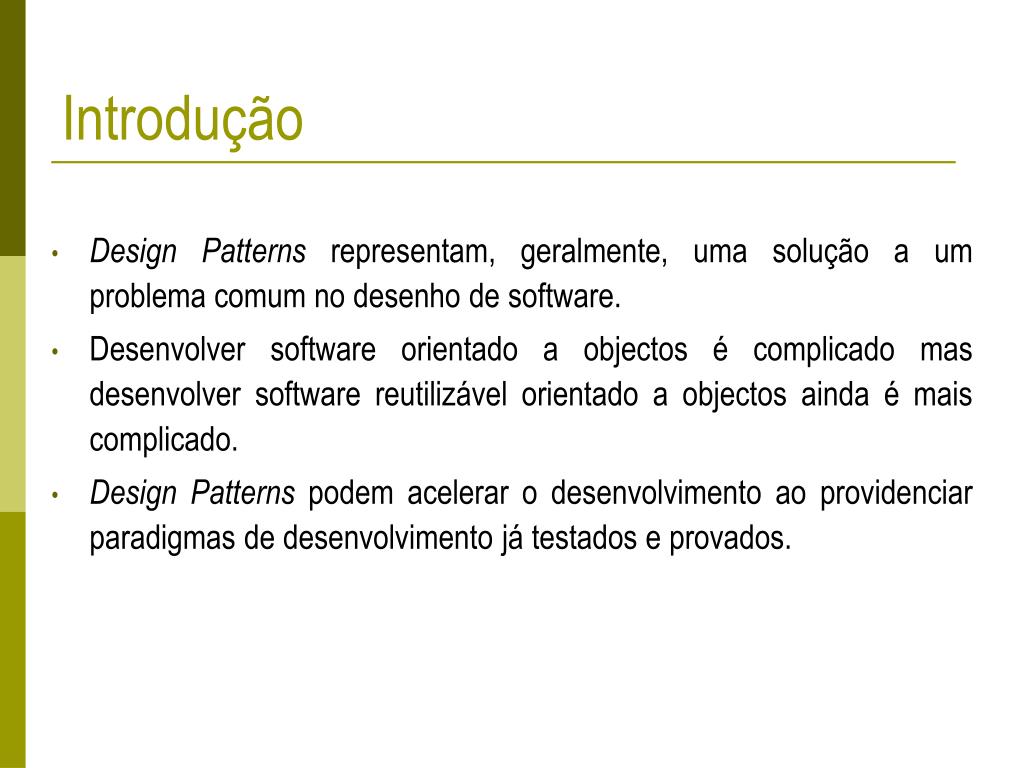 Introdução

• Design Patterns representam, geralmente, uma solução a um problema comum no desenho de software.
• Desenvolver software orientado a objectos é complicado mas desenvolver software reutilizável orientado a objectos ainda é mais complicado.
• Design Patterns podem acelerar o desenvolvimento ao providenciar paradigmas de desenvolvimento já testados e provados.